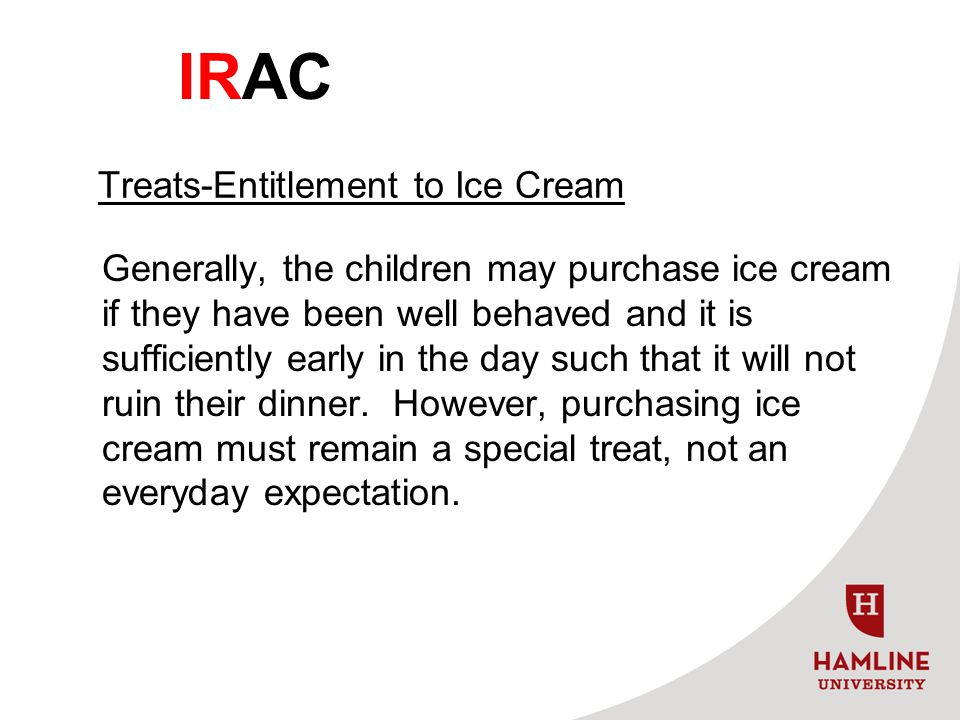 IRAC

Treats-Entitlement to Ice Cream

Generally, the children may purchase ice cream if they have been well behaved and it is sufficiently early in the day such that it will not ruin their dinner. However, purchasing ice cream must remain a special treat, not an everyday expectation.

H

HAMLINE
UNIVERSITY